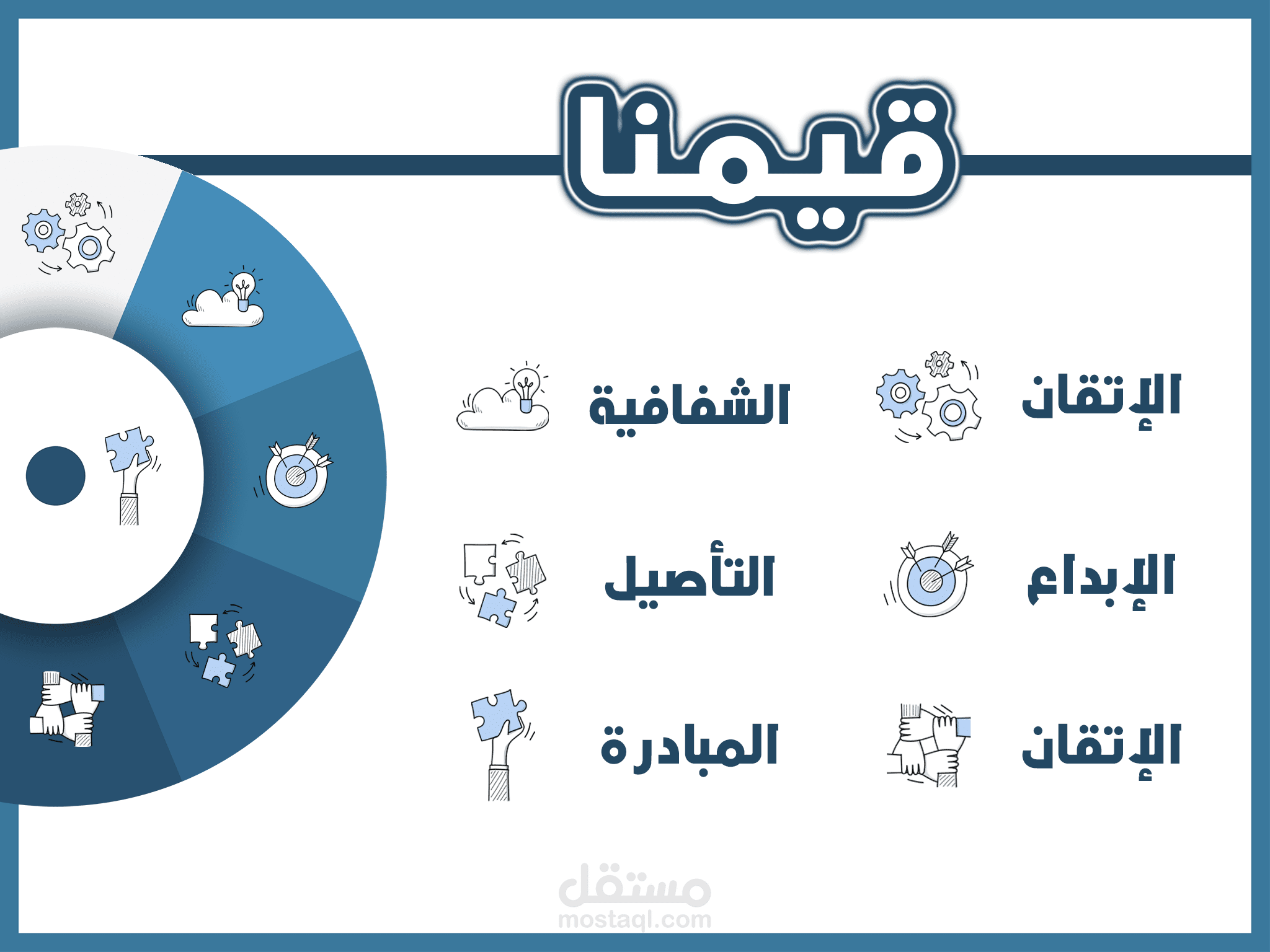 قيمنا

الإتقان

الشفافية

الإبداع

التأصيل

الإتقان

المبادرة

مستقل
mostaql.com